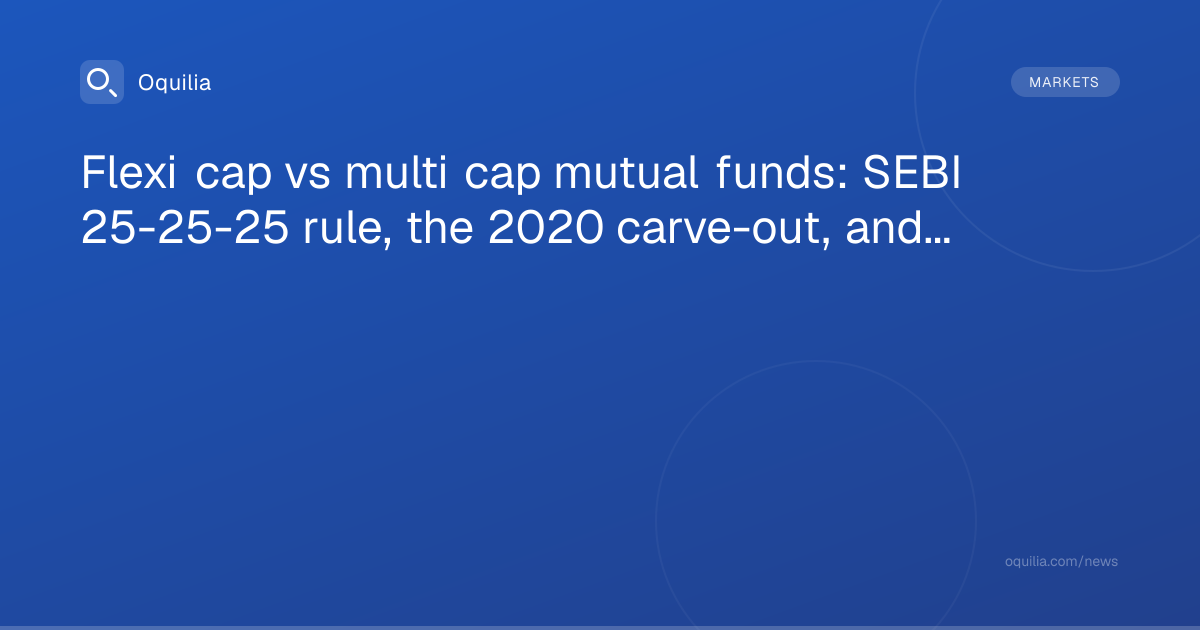 Oquilia

MARKETS

Flexi cap vs multi cap mutual funds: SEBI 25-25-25 rule, the 2020 carve-out, and…

oquilia.com/news